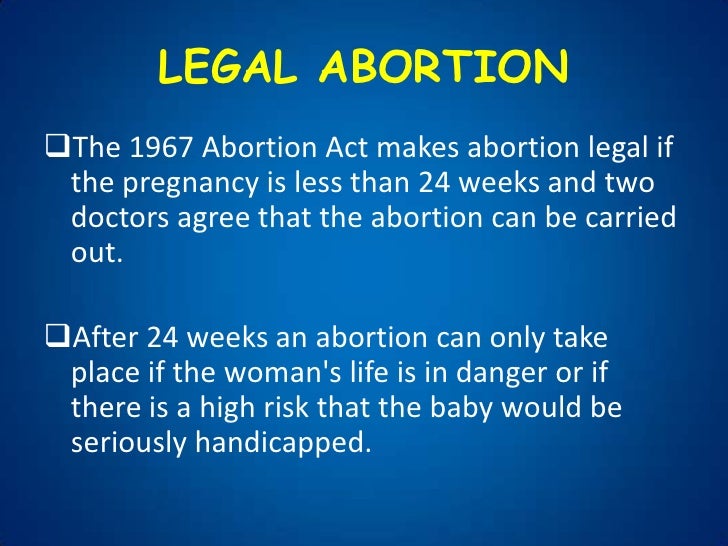 LEGAL ABORTION

❑The 1967 Abortion Act makes abortion legal if the pregnancy is less than 24 weeks and two doctors agree that the abortion can be carried out.

❑After 24 weeks an abortion can only take place if the woman's life is in danger or if there is a high risk that the baby would be seriously handicapped.